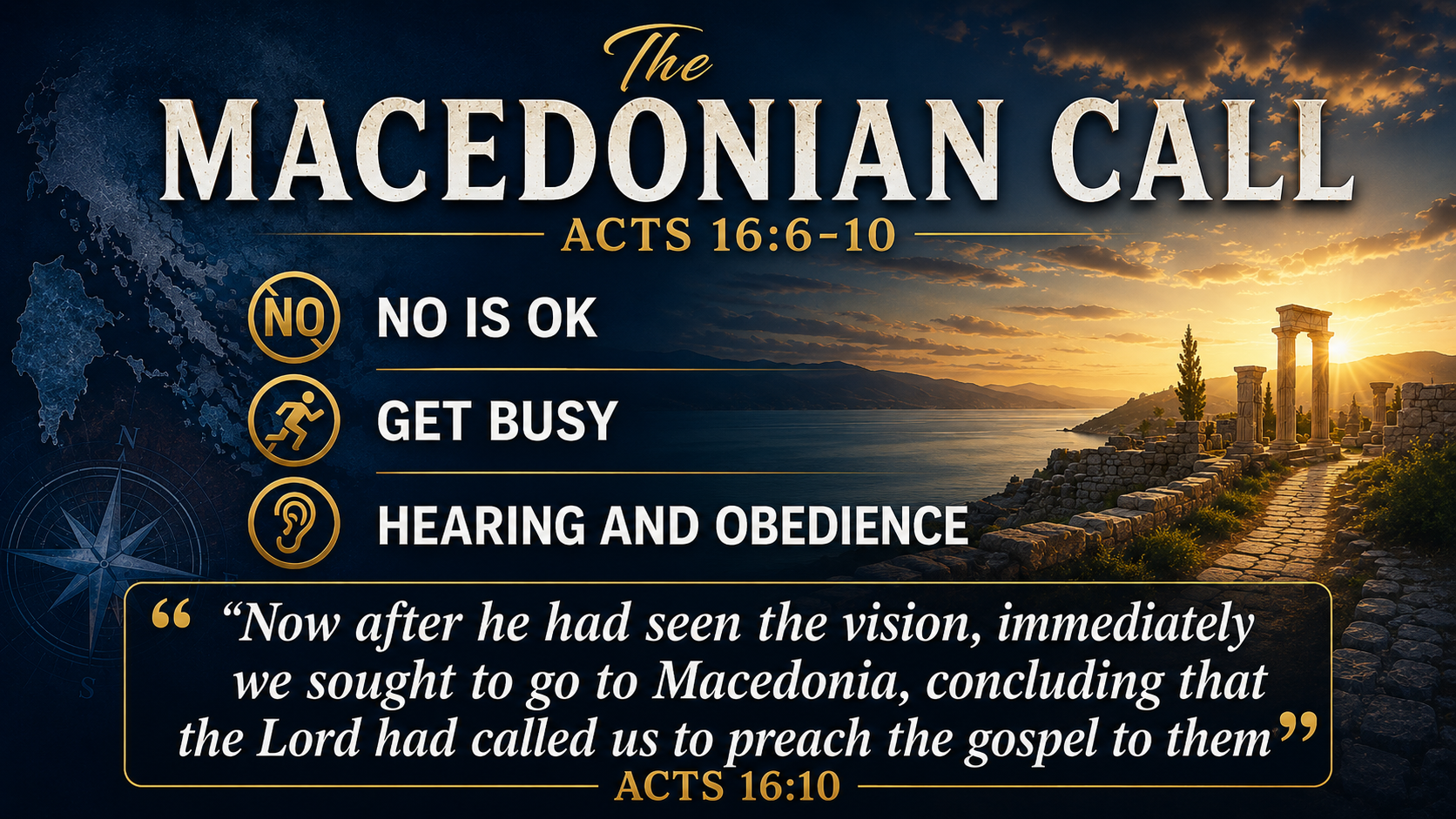 The
MACEDONIAN CALL
ACTS 16:6-10

NO

NO IS OK

GET BUSY

HEARING AND OBEDIENCE

N

S

“ “Now after he had seen the vision, immediately we sought to go to Macedonia, concluding that the Lord had called us to preach the gospel to them ”

ACTS 16:10